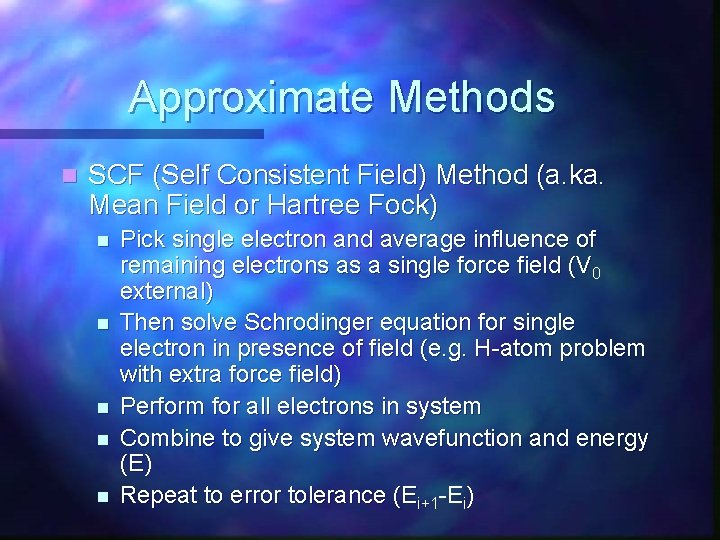 Approximate Methods

SCF (Self Consistent Field) Method (a.ka. Mean Field or Hartree Fock)

Pick single electron and average influence of remaining electrons as a single force field ($V_0$ external)

Then solve Schrodinger equation for single electron in presence of field (e.g. H-atom problem with extra force field)

Perform for all electrons in system

Combine to give system wavefunction and energy (E)

Repeat to error tolerance ($E_{i+1}$-$E_i$)